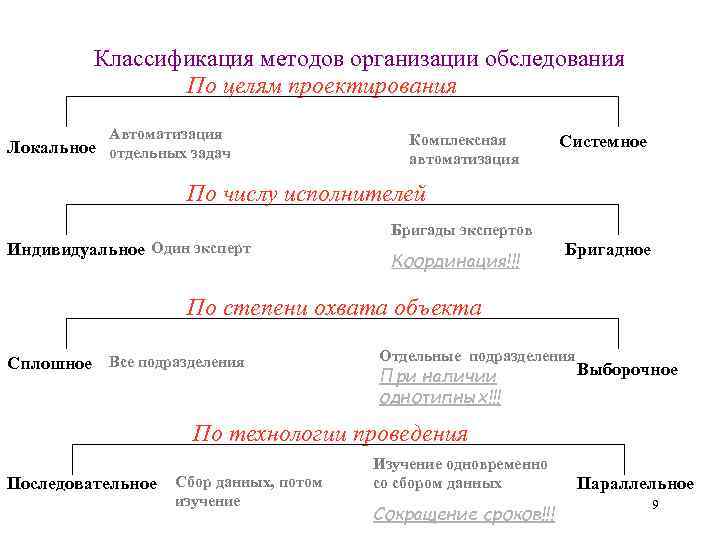 Классификация методов организации обследования

По целям проектирования

Локальное

Автоматизация отдельных задач

Комплексная автоматизация

Системное

По числу исполнителей

Индивидуальное

Один эксперт

Бригады экспертов

Координация!!!

Бригадное

По степени охвата объекта

Сплошное

Все подразделения

Отдельные подразделения

При наличии однотипных!!!

Выборочное

По технологии проведения

Последовательное

Сбор данных, потом изучение

Изучение одновременно со сбором данных

Сокращение сроков!!!

Параллельное

9